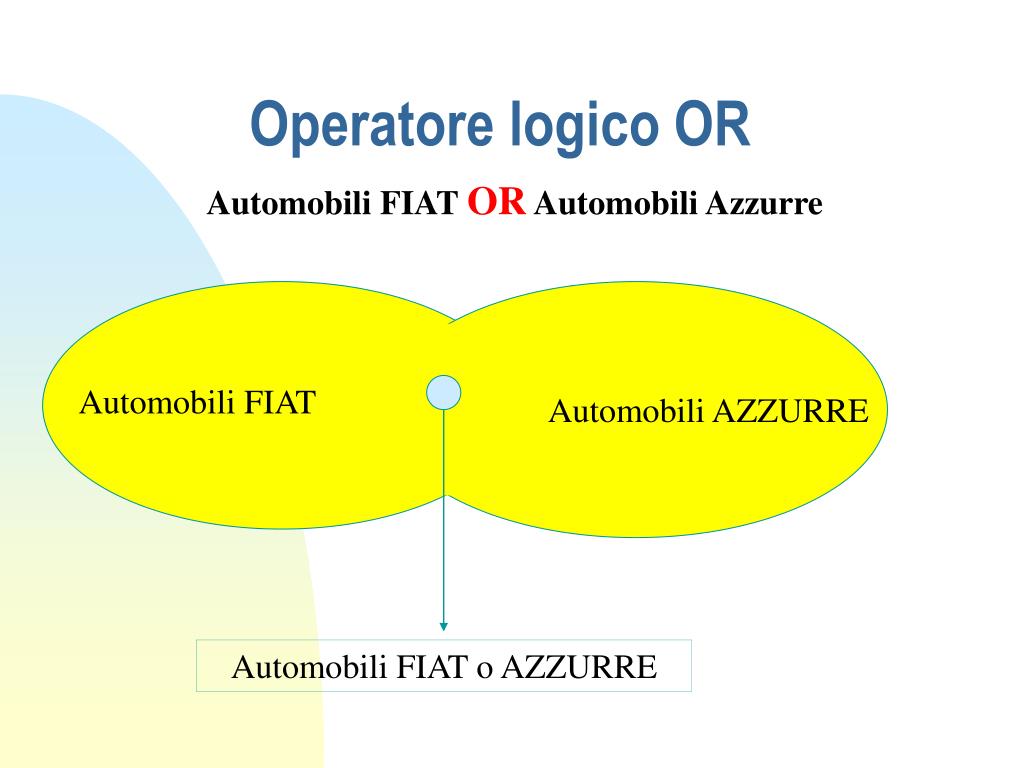 Operatore logico OR

Automobili FIAT OR Automobili Azzurre

Automobili FIAT

Automobili AZZURRE

Automobili FIAT o AZZURRE